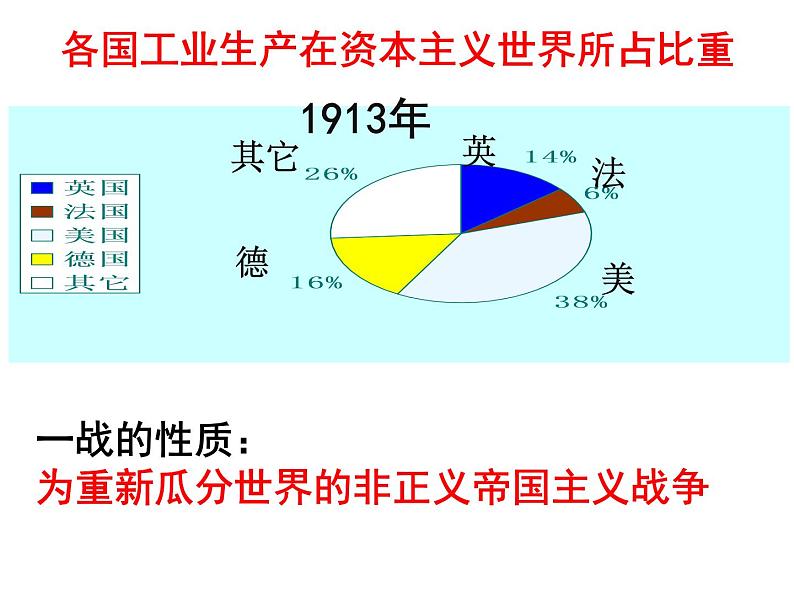 各国工业生产在资本主义世界所占比重

1913年

英国
法国
美国
德国
其它

其它
26%
英
14%
法
6%
美
38%
德
16%

一战的性质：
为重新瓜分世界的非正义帝国主义战争